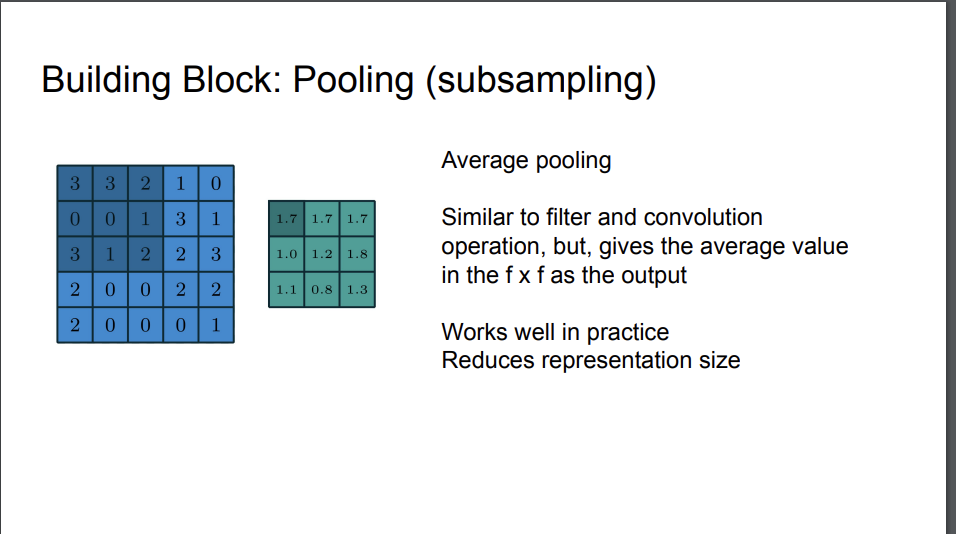 Building Block: Pooling (subsampling)

| 3 | 3 | 2 | 1 | 0 |
|---|---|---|---|---|
| 0 | 0 | 1 | 3 | 1 |
| 3 | 1 | 2 | 2 | 3 |
| 2 | 0 | 0 | 2 | 2 |
| 2 | 0 | 0 | 0 | 1 |

| 1.7 | 1.7 | 1.7 |
|---|---|---|
| 1.0 | 1.2 | 1.8 |
| 1.1 | 0.8 | 1.3 |

Average pooling

Similar to filter and convolution operation, but, gives the average value in the f x f as the output

Works well in practice
Reduces representation size